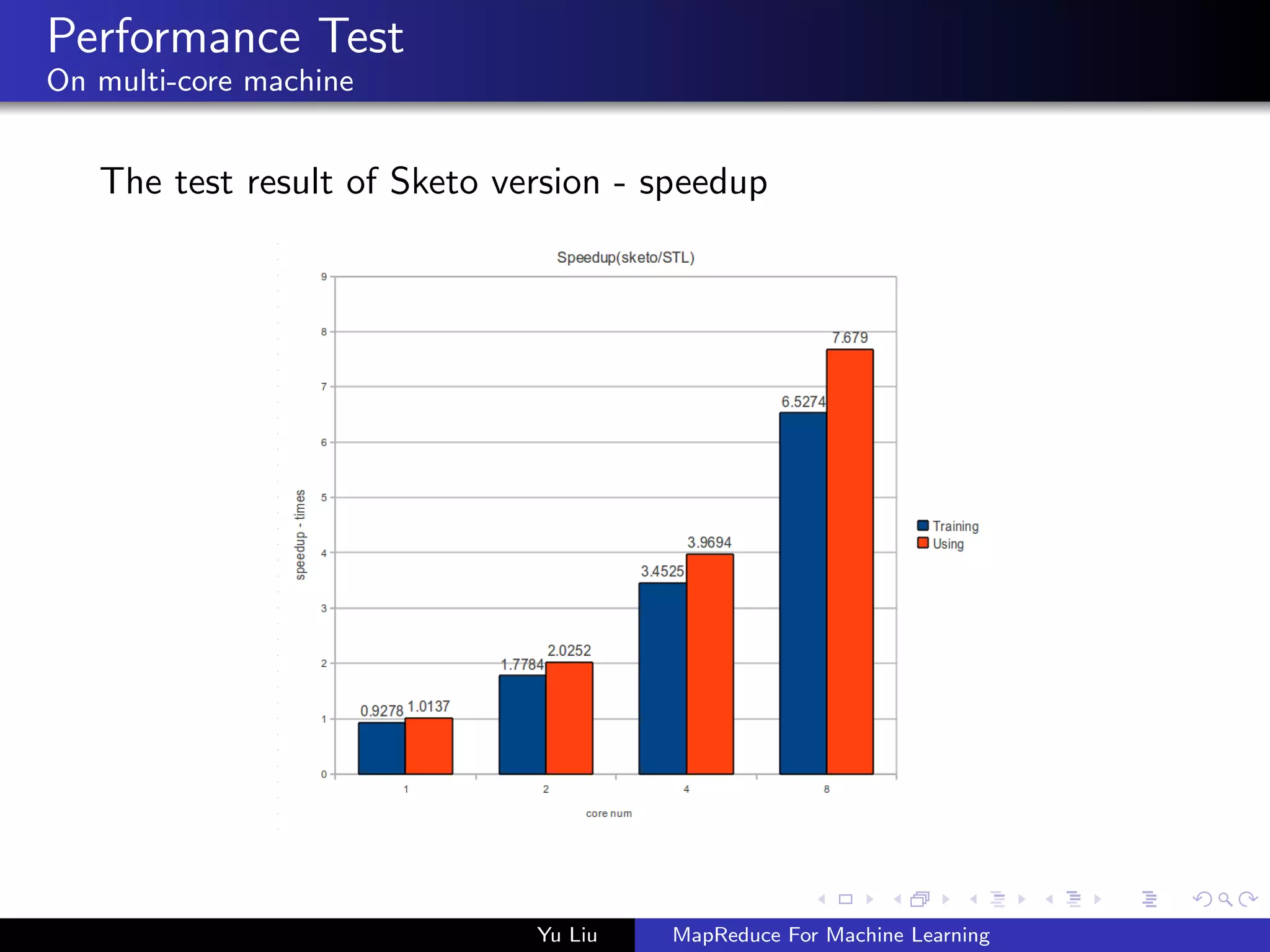 Performance Test
On multi-core machine

The test result of Sketo version - speedup

Speedup(sketo/STL)

speedup - times

9
8
7
6
5
4
3
2
1
0

0.9278 1.0137
1.7784 2.0252
3.4525 3.9694
6.5274 7.679

1
2
4
8

core num

Training
Using

Yu Liu
MapReduce For Machine Learning